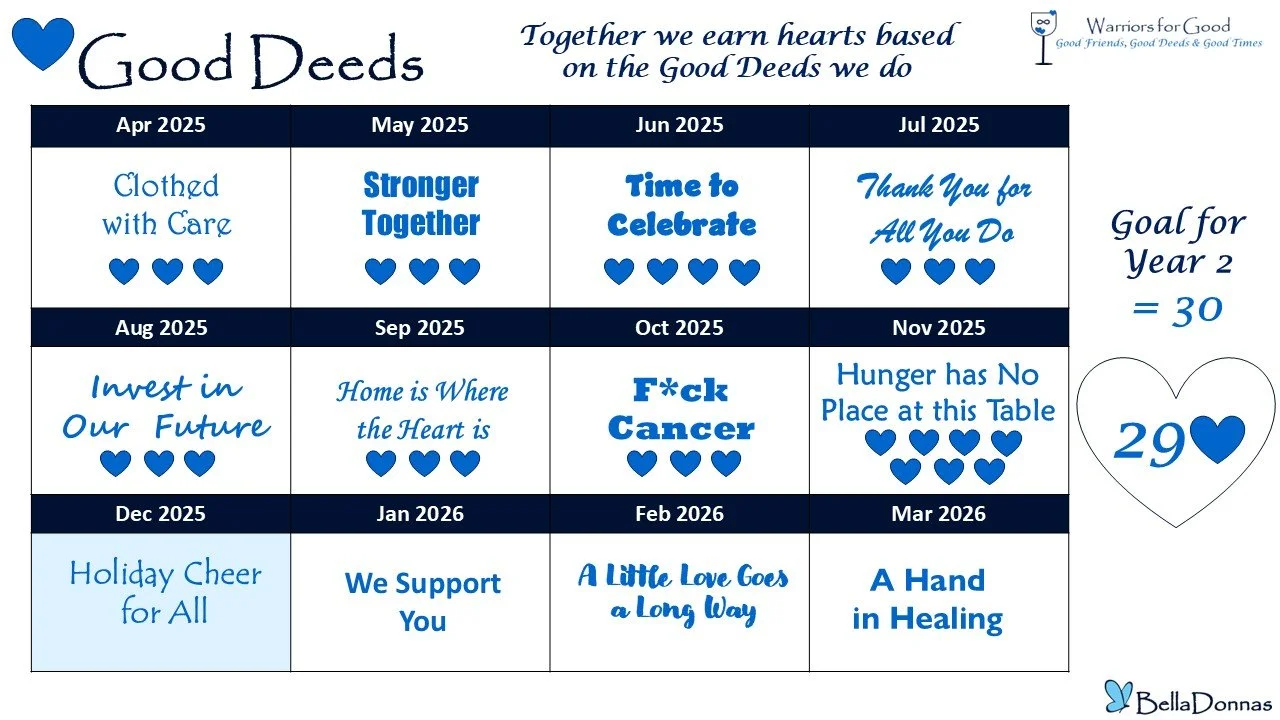 Good Deeds

Together we earn hearts based on the Good Deeds we do

Warriors for Good
Good Friends, Good Deeds & Good Times

| Apr 2025 | May 2025 | Jun 2025 | Jul 2025 |
|---|---|---|---|
| Clothed with Care | Stronger Together | Time to Celebrate | Thank You for All You Do |
| Aug 2025 | Sep 2025 | Oct 2025 | Nov 2025 |
| Invest in Our Future | Home is Where the Heart is | F*ck Cancer | Hunger has No Place at this Table |
| Dec 2025 | Jan 2026 | Feb 2026 | Mar 2026 |
| Holiday Cheer for All | We Support You | A Little Love Goes a Long Way | A Hand in Healing |

Goal for Year 2 = 30

29

BellaDonnas